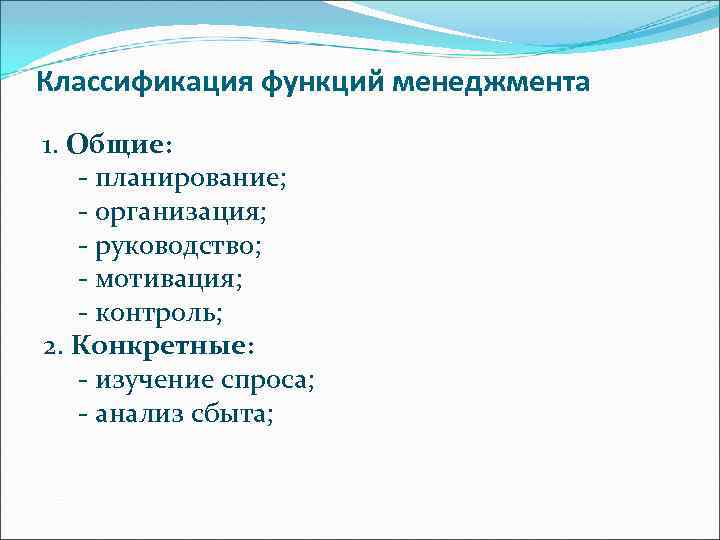 Классификация функций менеджмента

1. Общие:
- планирование;
- организация;
- руководство;
- мотивация;
- контроль;
2. Конкретные:
- изучение спроса;
- анализ сбыта;